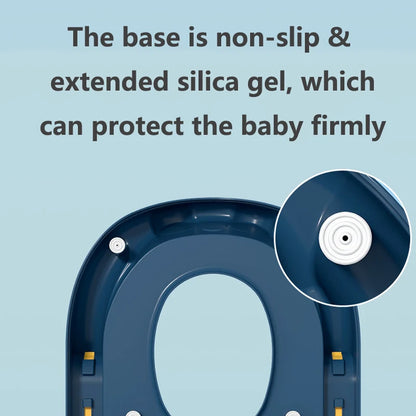 The base is non-slip & extended silica gel, which can protect the baby firmly